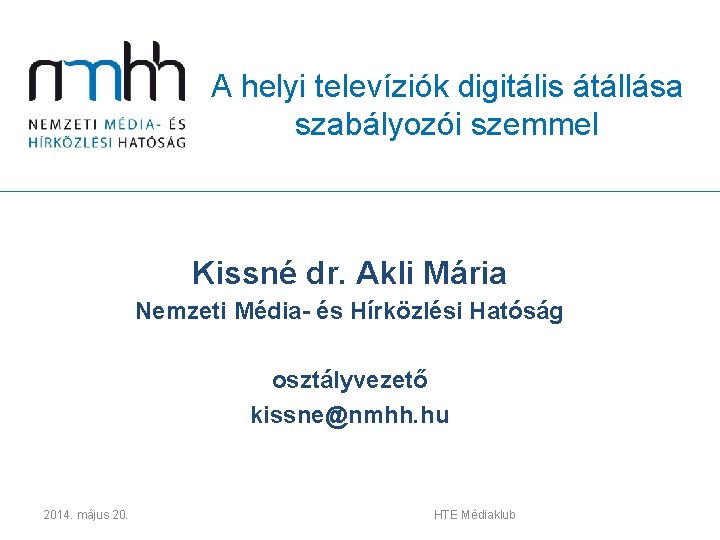 nmhh
NEMZETI MÉDIA- ÉS HÍRKÖZLÉSI HATÓSÁG

A helyi televíziók digitális átállása szabályozói szemmel

Kissné dr. Akli Mária
Nemzeti Média- és Hírközlési Hatóság

osztályvezető
kissne@nmhh.hu

2014. május 20.

HTE Médiaklub